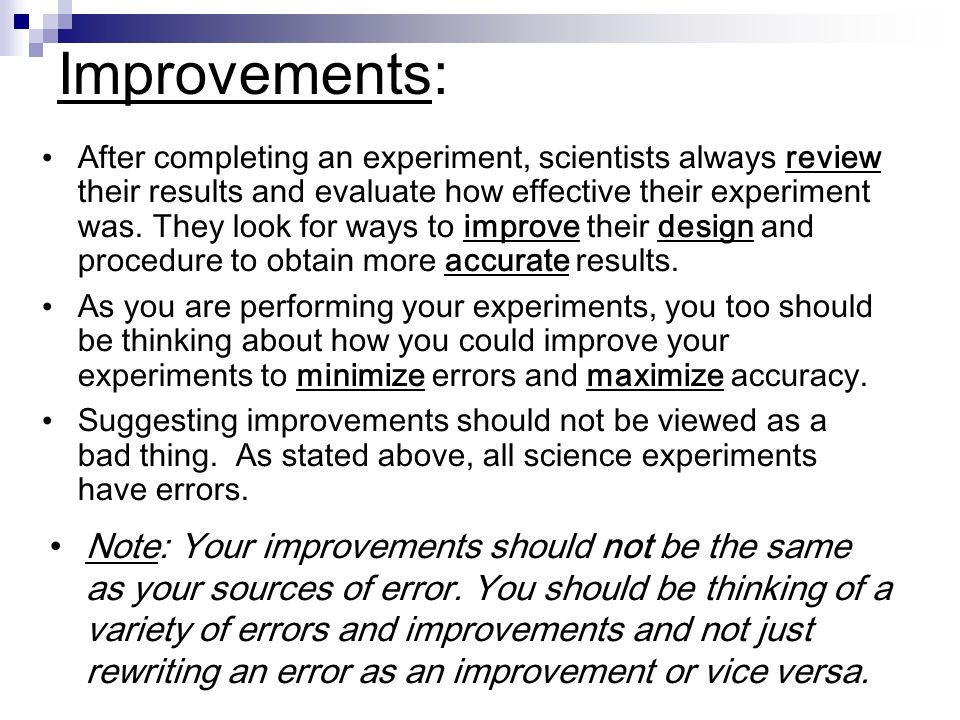 Improvements:

• After completing an experiment, scientists always review their results and evaluate how effective their experiment was. They look for ways to improve their design and procedure to obtain more accurate results.

• As you are performing your experiments, you too should be thinking about how you could improve your experiments to minimize errors and maximize accuracy.

• Suggesting improvements should not be viewed as a bad thing. As stated above, all science experiments have errors.

• Note: Your improvements should not be the same as your sources of error. You should be thinking of a variety of errors and improvements and not just rewriting an error as an improvement or vice versa.